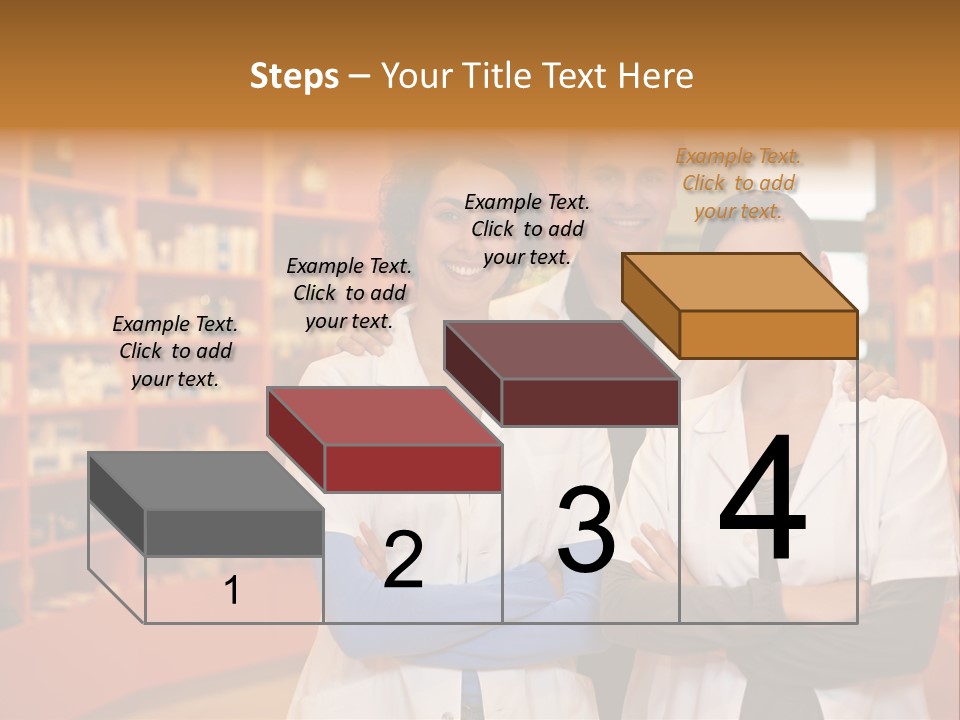 Steps – Your Title Text Here

Example Text. Click to add your text.

Example Text. Click to add your text.

Example Text. Click to add your text.

Example Text. Click to add your text.

1

2

3

4